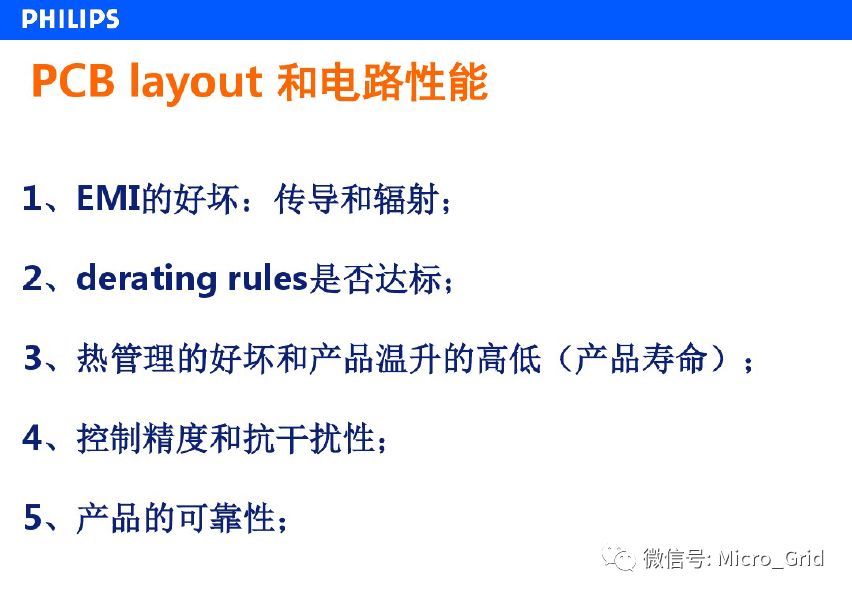 PHILIPS

PCB layout 和电路性能

1、EMI的好坏：传导和辐射；

2、derating rules是否达标；

3、热管理的好坏和产品温升的高低（产品寿命）；

4、控制精度和抗干扰性；

5、产品的可靠性；

微信号: Micro_Grid